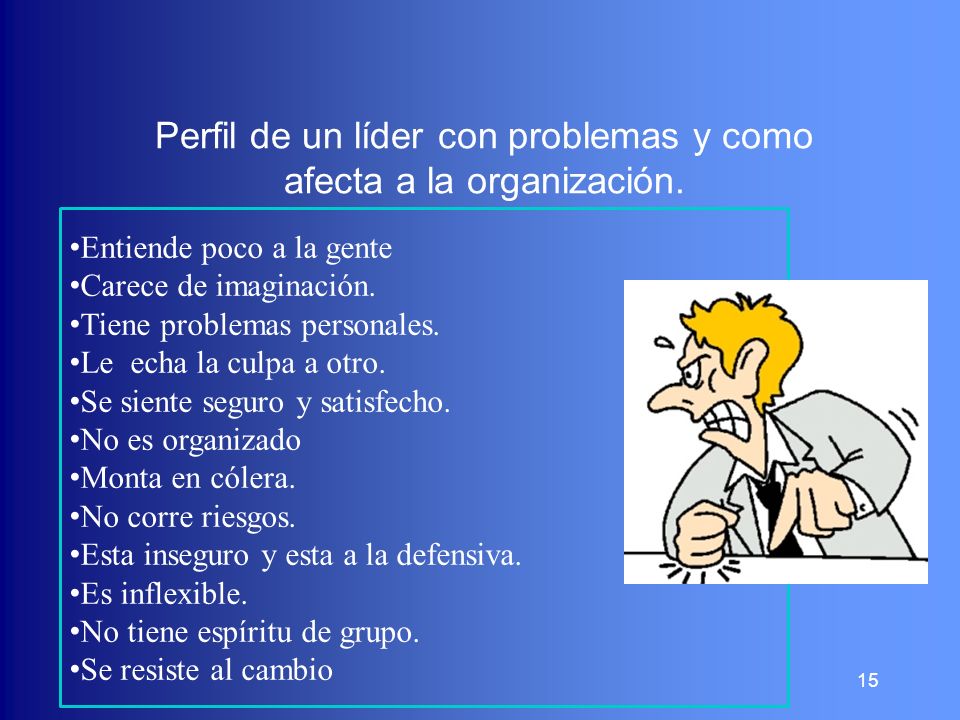 Perfil de un líder con problemas y como afecta a la organización.

•Entiende poco a la gente
•Carece de imaginación.
•Tiene problemas personales.
•Le echa la culpa a otro.
•Se siente seguro y satisfecho.
•No es organizado
•Monta en cólera.
•No corre riesgos.
•Esta inseguro y esta a la defensiva.
•Es inflexible.
•No tiene espíritu de grupo.
•Se resiste al cambio

15